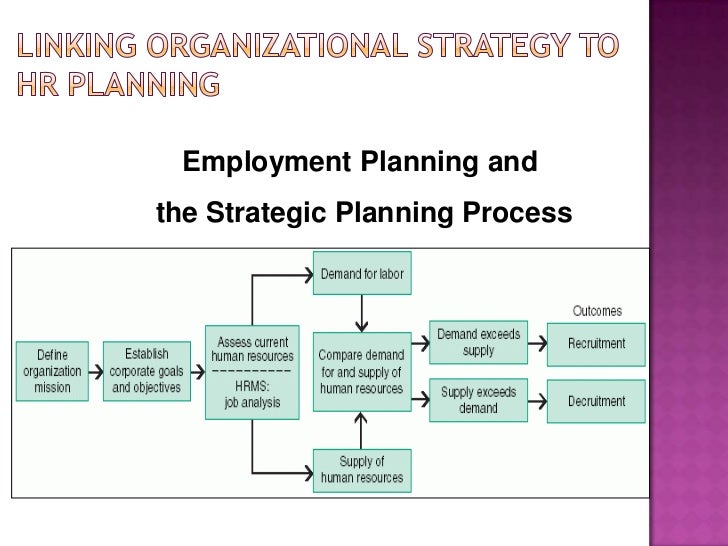 LINKING ORGANIZATIONAL STRATEGY TO HR PLANNING

Employment Planning and
the Strategic Planning Process

Define organization mission

Establish corporate goals and objectives

Assess current human resources
HRMS: job analysis

Demand for labor

Compare demand for and supply of human resources

Supply of human resources

Demand exceeds supply

Supply exceeds demand

Outcomes

Recruitment

Decruitment